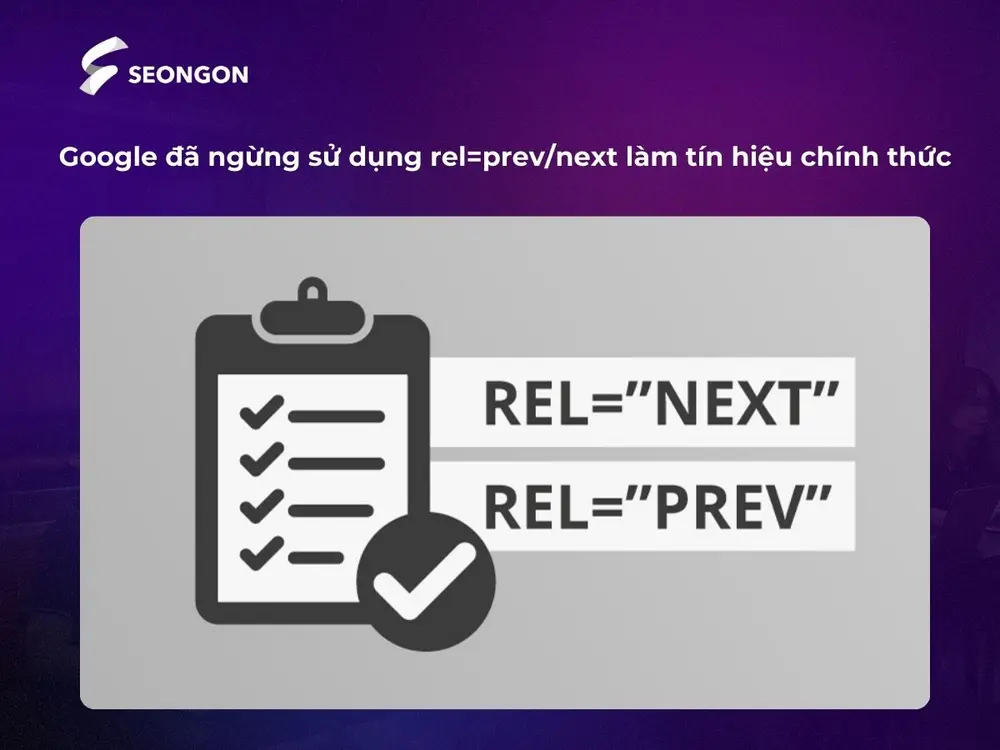 SEONGON

Google đã ngừng sử dụng rel=prev/next làm tín hiệu chính thức

REL="NEXT"

REL="PREV"